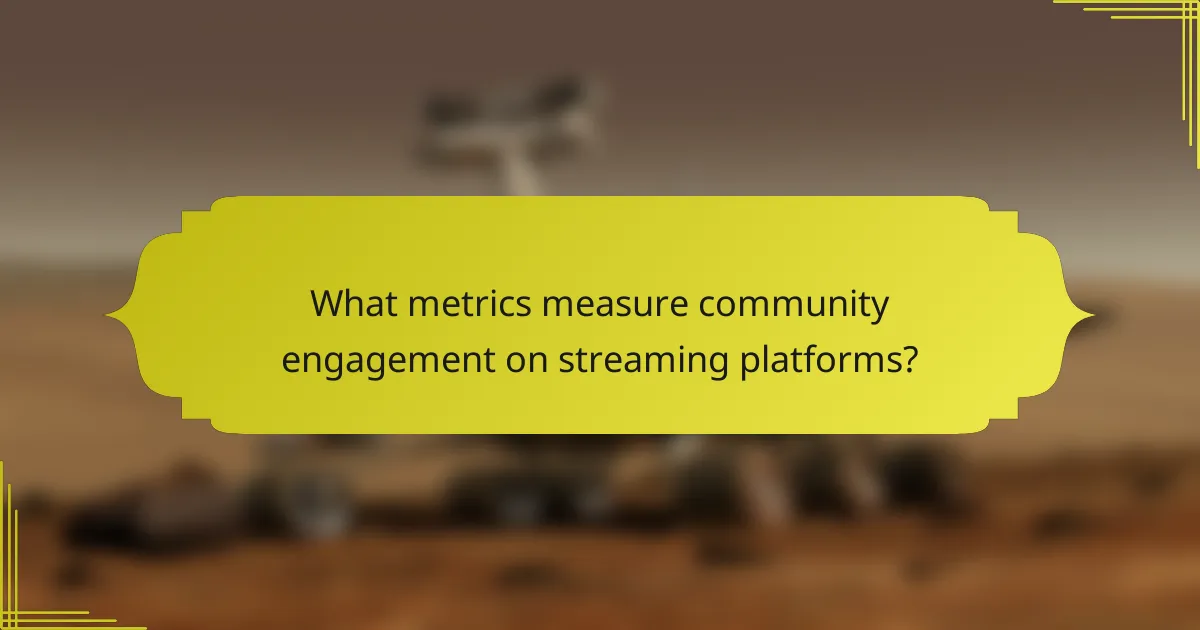 What metrics measure community engagement on streaming platforms?